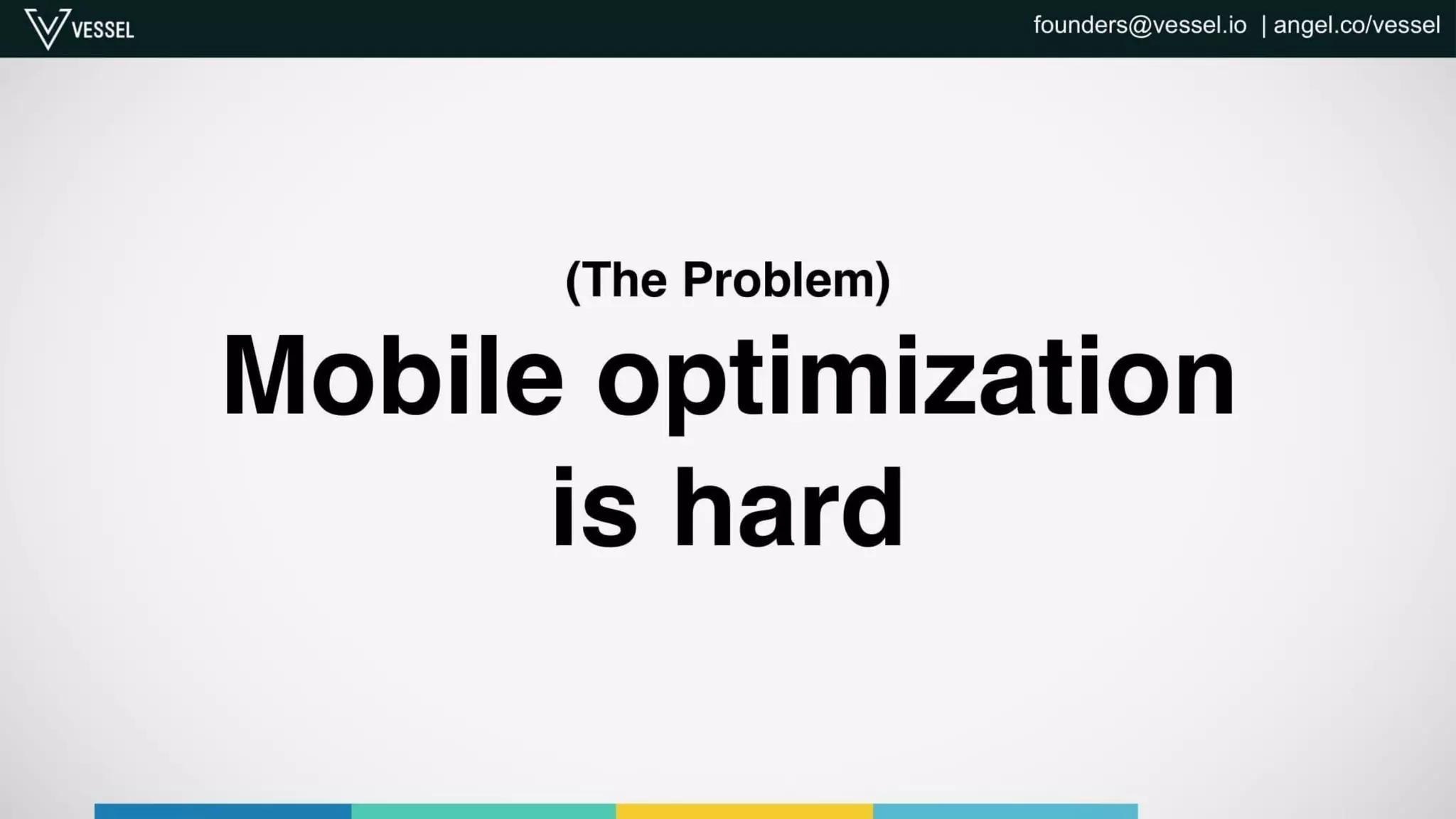 VESSEL

founders@vessel.io | angel.co/vessel

(The Problem)

Mobile optimization is hard